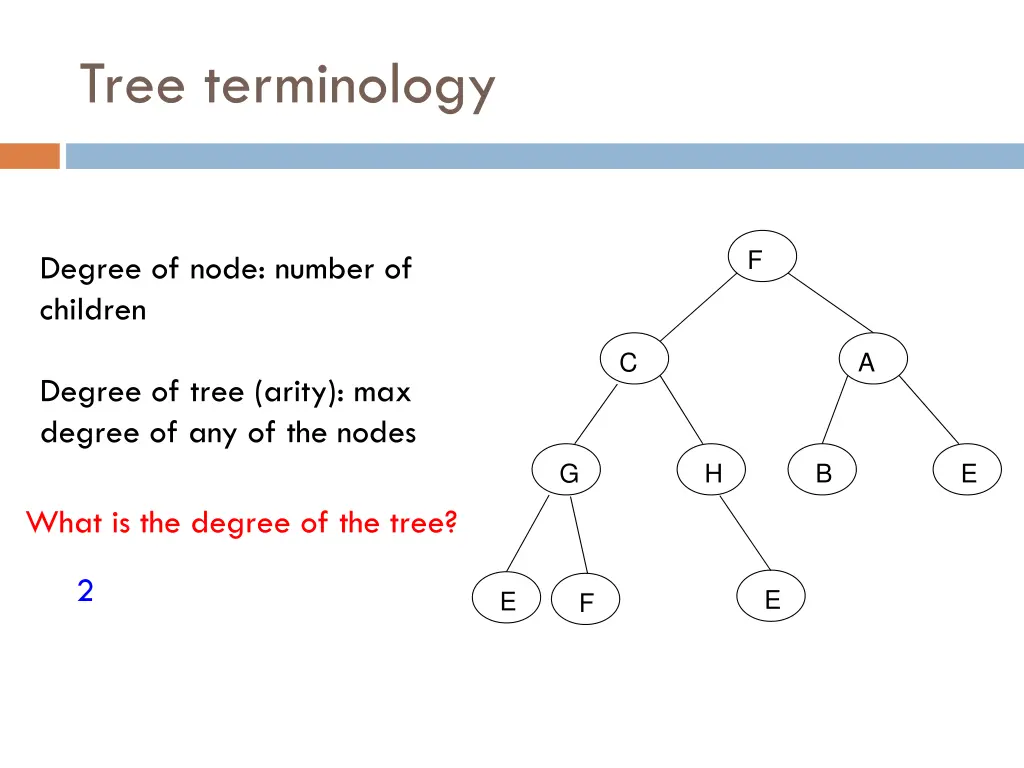 Tree terminology

Degree of node: number of children

Degree of tree (arity): max degree of any of the nodes

What is the degree of the tree?

2

F

C

A

G

H

B

E

E

F

E